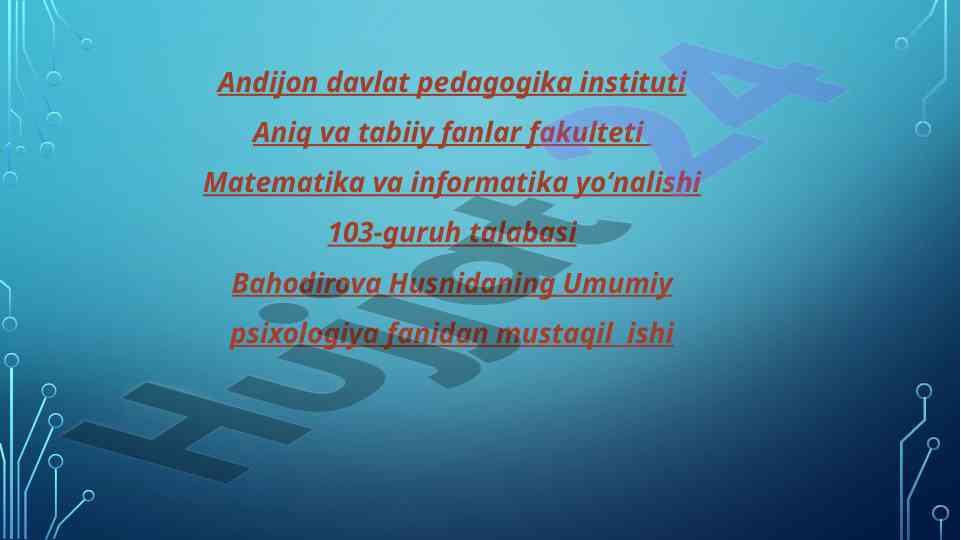 Andijon davlat pedagogika instituti

Aniq va tabiiy fanlar fakulteti

Matematika va informatika yo‘nalishi

103-guruh talabasi

Bahodirova Husnidaning Umumiy psixologiya fanidan mustaqil ishi

Hujjat24